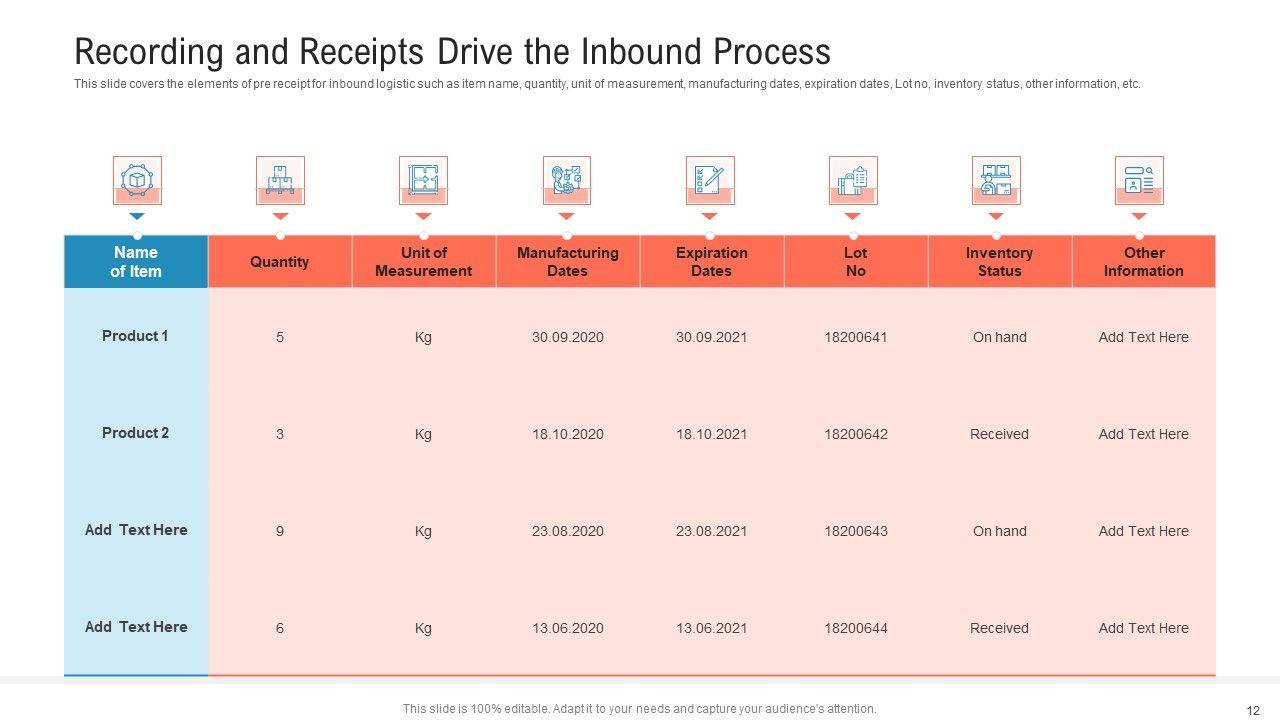 Recording and Receipts Drive the Inbound Process

This slide covers the elements of pre receipt for inbound logistic such as item name, quantity, unit of measurement, manufacturing dates, expiration dates, Lot no, inventory status, other information, etc.

| Name of Item | Quantity | Unit of Measurement | Manufacturing Dates | Expiration Dates | Lot No | Inventory Status | Other Information |
|---|---|---|---|---|---|---|---|
| Product 1 | 5 | Kg | 30.09.2020 | 30.09.2021 | 18200641 | On hand | Add Text Here |
| Product 2 | 3 | Kg | 18.10.2020 | 18.10.2021 | 18200642 | Received | Add Text Here |
| Add Text Here | 9 | Kg | 23.08.2020 | 23.08.2021 | 18200643 | On hand | Add Text Here |
| Add Text Here | 6 | Kg | 13.06.2020 | 13.06.2021 | 18200644 | Received | Add Text Here |

This slide is 100% editable. Adapt it to your needs and capture your audience's attention.

12